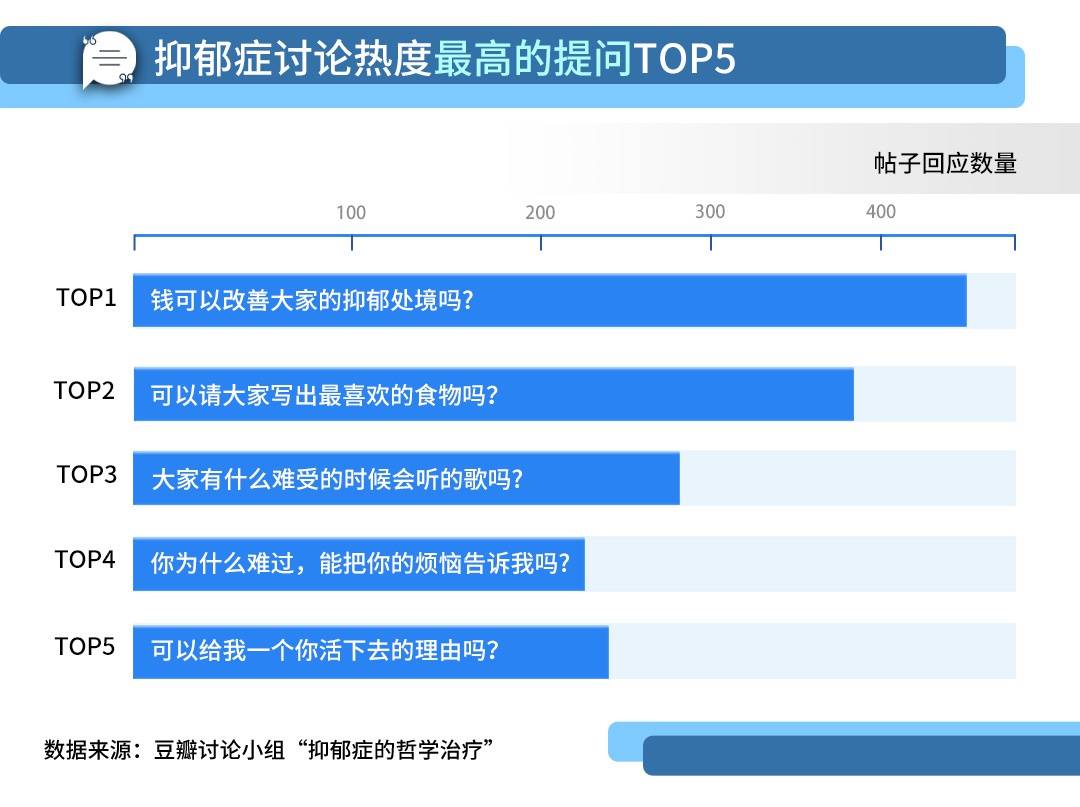 抑郁症讨论热度最高的提问TOP5

帖子回应数量

100 200 300 400

TOP1 钱可以改善大家的抑郁处境吗?

TOP2 可以请大家写出最喜欢的食物吗?

TOP3 大家有什么难受的时候会听的歌吗?

TOP4 你为什么难过，能把你的烦恼告诉我吗?

TOP5 可以给我一个你活下去的理由吗?

数据来源：豆瓣讨论小组“抑郁症的哲学治疗”